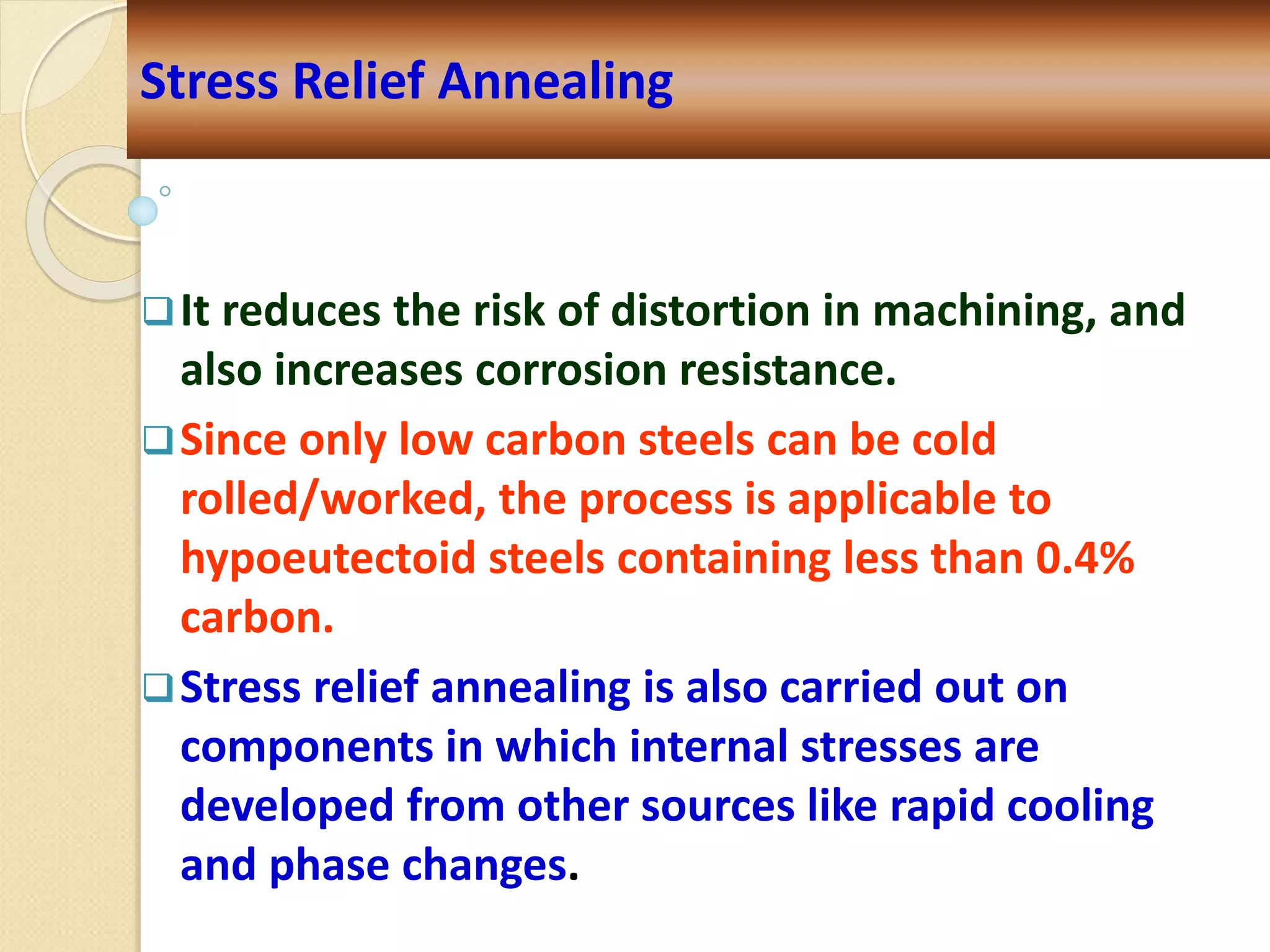 Stress Relief Annealing

❑ It reduces the risk of distortion in machining, and also increases corrosion resistance.

❑ Since only low carbon steels can be cold rolled/worked, the process is applicable to hypoeutectoid steels containing less than 0.4% carbon.

❑ Stress relief annealing is also carried out on components in which internal stresses are developed from other sources like rapid cooling and phase changes.